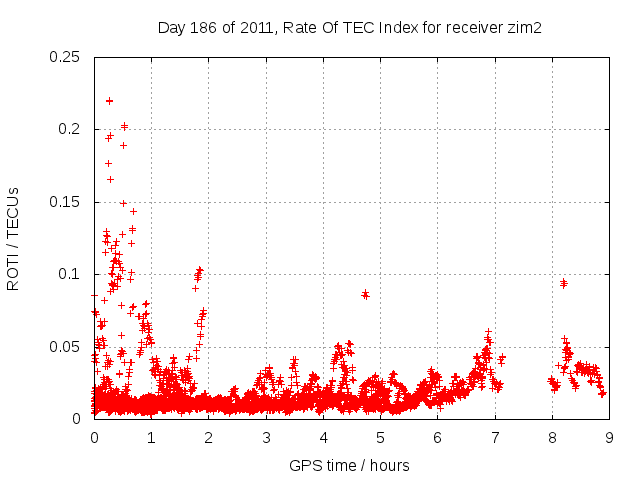 Day 186 of 2011, Rate Of TEC Index for receiver zim2

ROTI / TECUs

0.25
0.2
0.15
0.1
0.05
0

0 1 2 3 4 5 6 7 8 9

GPS time / hours